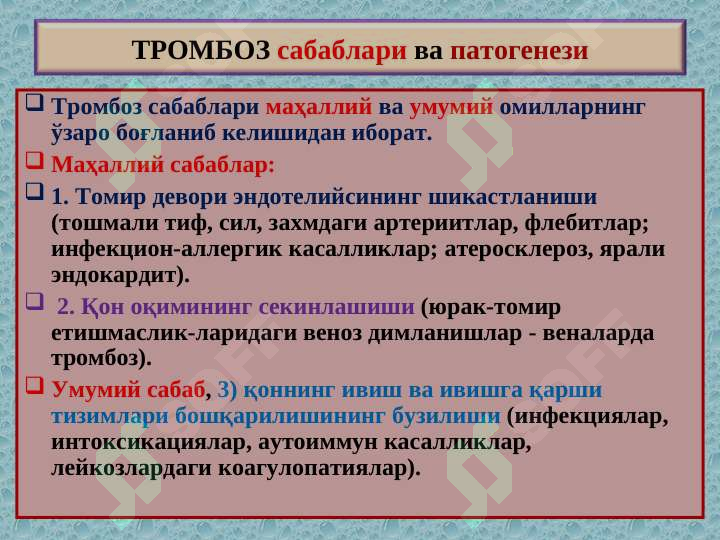 ТРОМБОЗ сабаблари ва патогенези

❑ Тромбоз сабаблари маҳаллий ва умумий омилларнинг ўзаро боғланиб келишидан иборат.

❑ Маҳаллий сабаблар:

❑ 1. Томир девори эндотелийсининг шикастланиши (тошмали тиф, сил, захмдаги артериитлар, флебитлар; инфекцион-аллергик касалликлар; атеросклероз, ярали эндокардит).

❑ 2. Қон оқимининг секинлашиши (юрак-томир етишмаслик-ларидаги веноз димланишлар - веналарда тромбоз).

❑ Умумий сабаб, 3) қоннинг ивиш ва ивишга қарши тизимлари бошқарилишининг бузилиши (инфекциялар, интоксикациялар, аутоиммун касалликлар, лейкозлардаги коагулопатиялар).